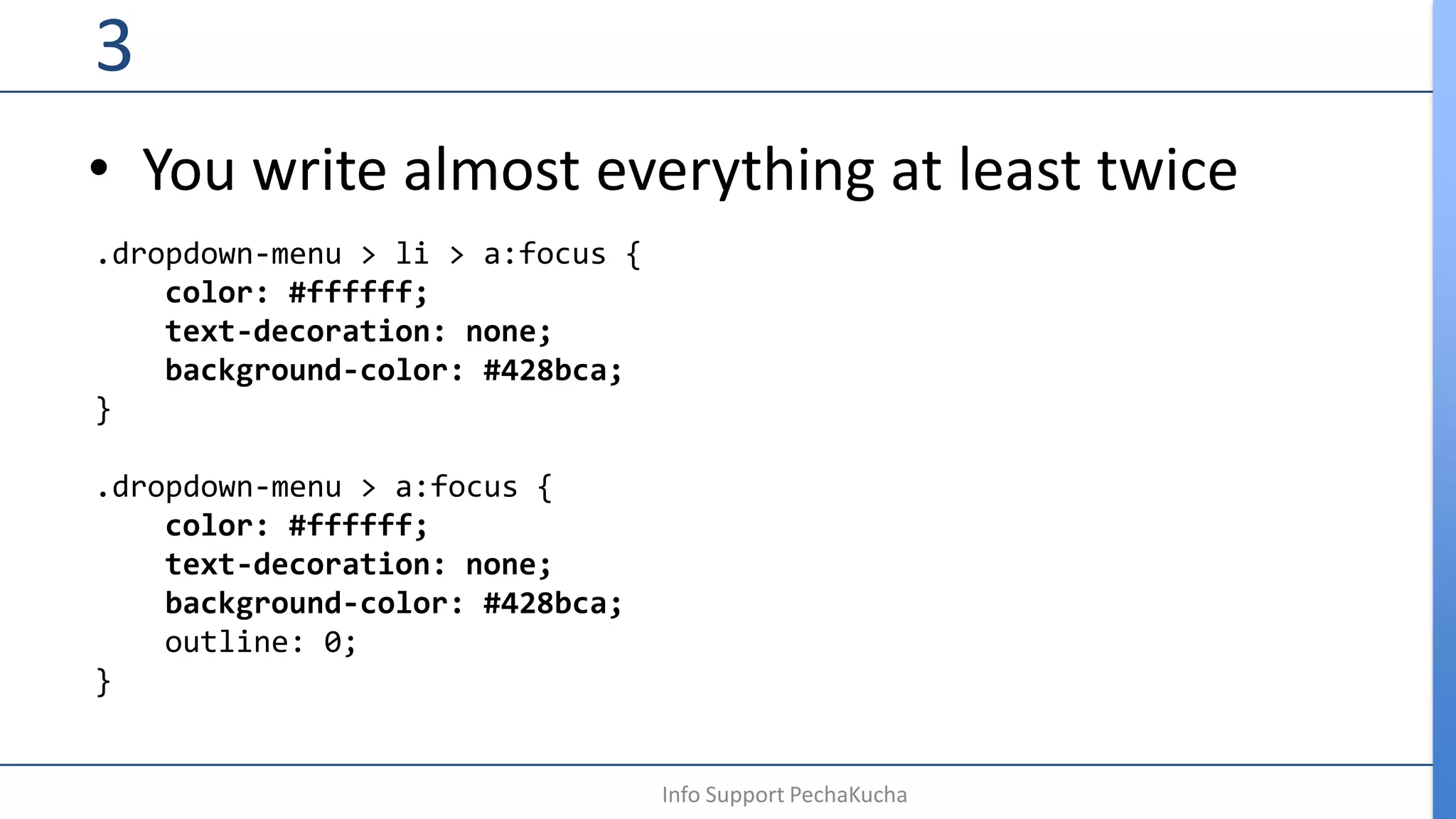 3

• You write almost everything at least twice

.dropdown-menu > li > a:focus {
    color: #ffffff;
    text-decoration: none;
    background-color: #428bca;
}

.dropdown-menu > a:focus {
    color: #ffffff;
    text-decoration: none;
    background-color: #428bca;
    outline: 0;
}

Info Support PechaKucha